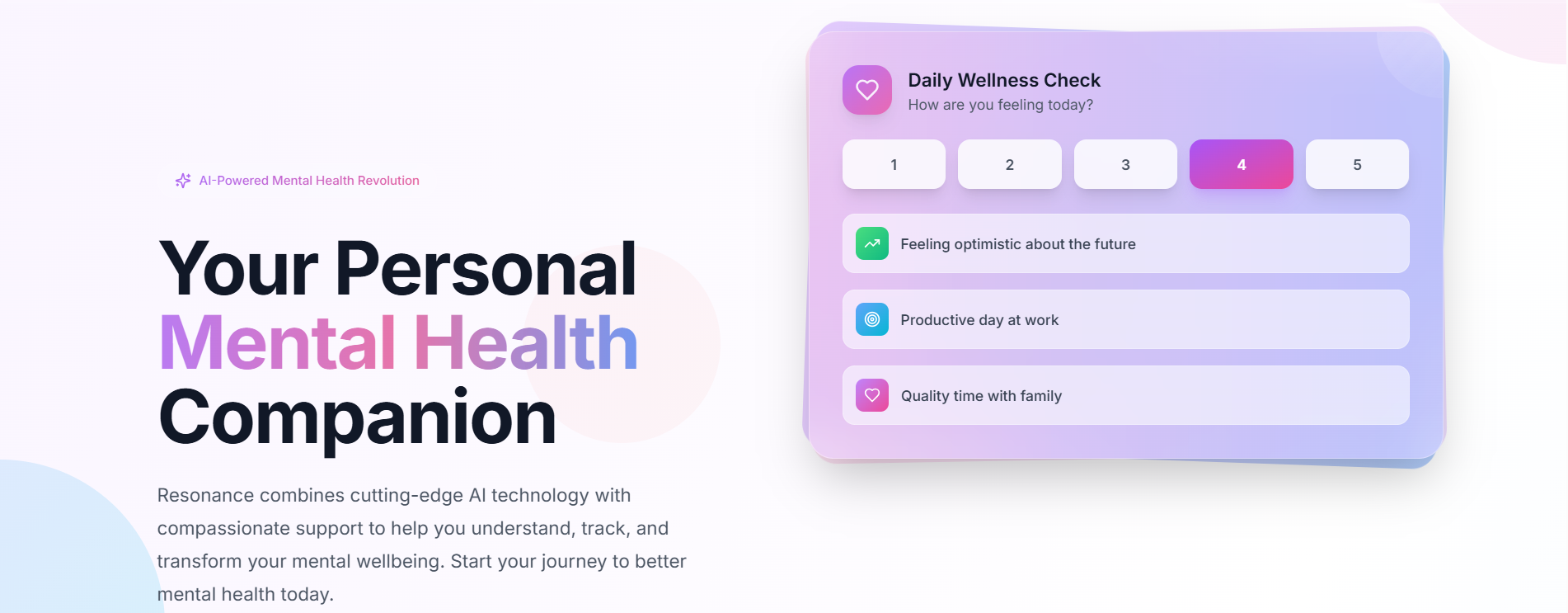 AI-Powered Mental Health Revolution

Your Personal Mental Health Companion

Resonance combines cutting-edge AI technology with compassionate support to help you understand, track, and transform your mental wellbeing. Start your journey to better mental health today.

Daily Wellness Check
How are you feeling today?

1
2
3
4
5

Feeling optimistic about the future

Productive day at work

Quality time with family